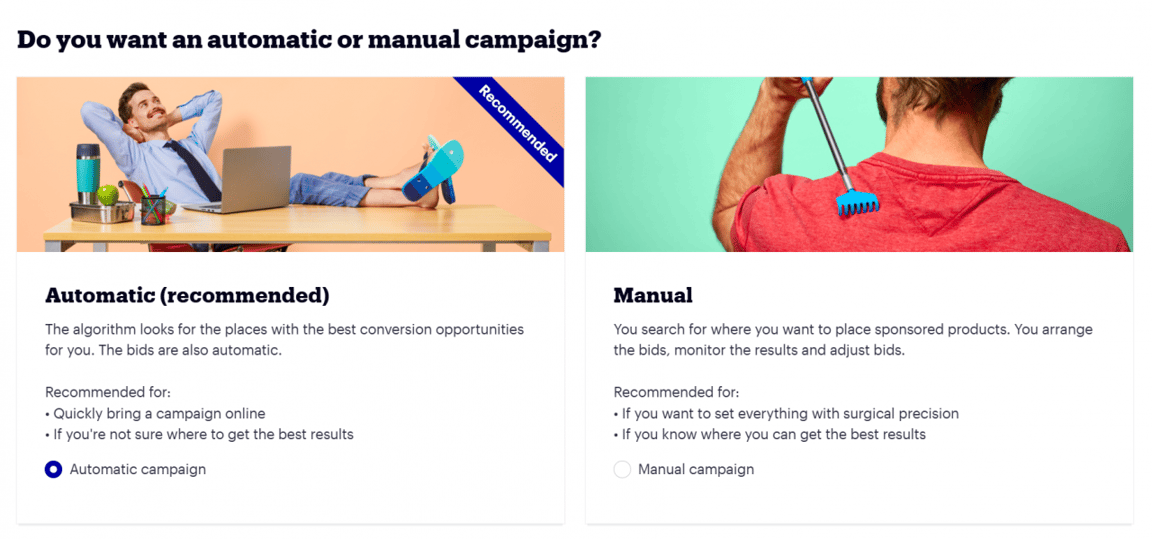 Do you want an automatic or manual campaign?

Recommended

Automatic (recommended)

The algorithm looks for the places with the best conversion opportunities for you. The bids are also automatic.

Recommended for:
• Quickly bring a campaign online
• If you're not sure where to get the best results

Automatic campaign

Manual

You search for where you want to place sponsored products. You arrange the bids, monitor the results and adjust bids.

Recommended for:
• If you want to set everything with surgical precision
• If you know where you can get the best results

Manual campaign